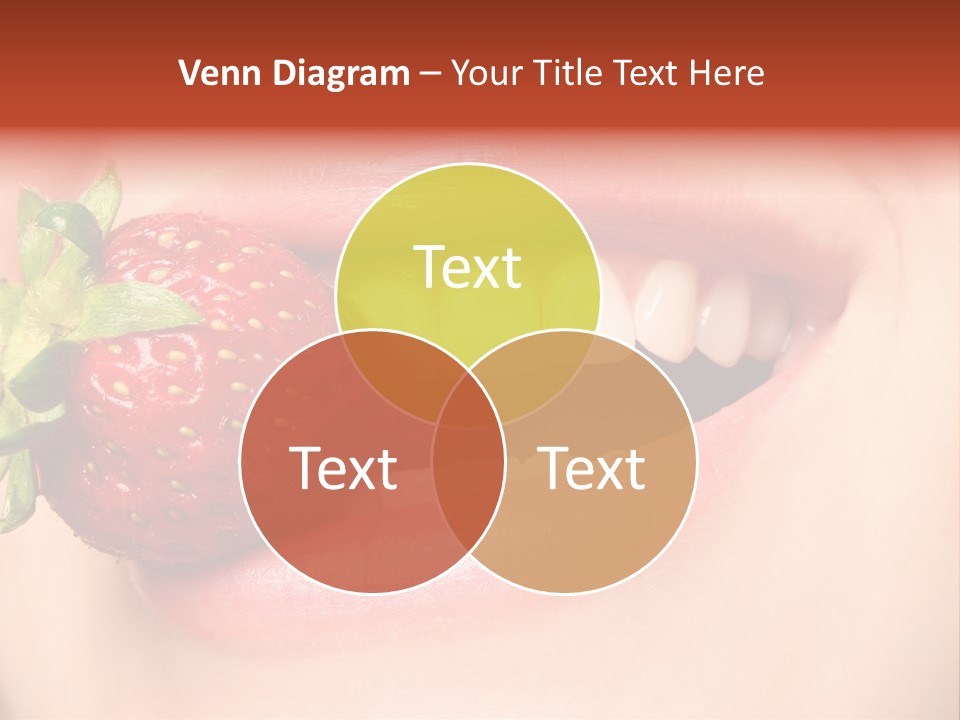 Venn Diagram – Your Title Text Here

Text

Text

Text